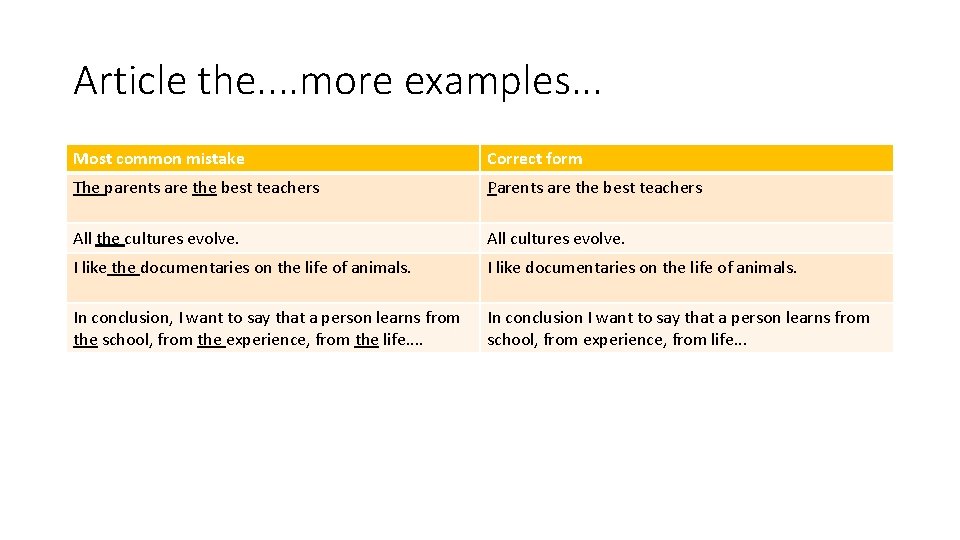 Article the....more examples...

| Most common mistake | Correct form |
|---|---|
| The parents are the best teachers | Parents are the best teachers |
| All the cultures evolve. | All cultures evolve. |
| I like the documentaries on the life of animals. | I like documentaries on the life of animals. |
| In conclusion, I want to say that a person learns from the school, from the experience, from the life.... | In conclusion I want to say that a person learns from school, from experience, from life... |